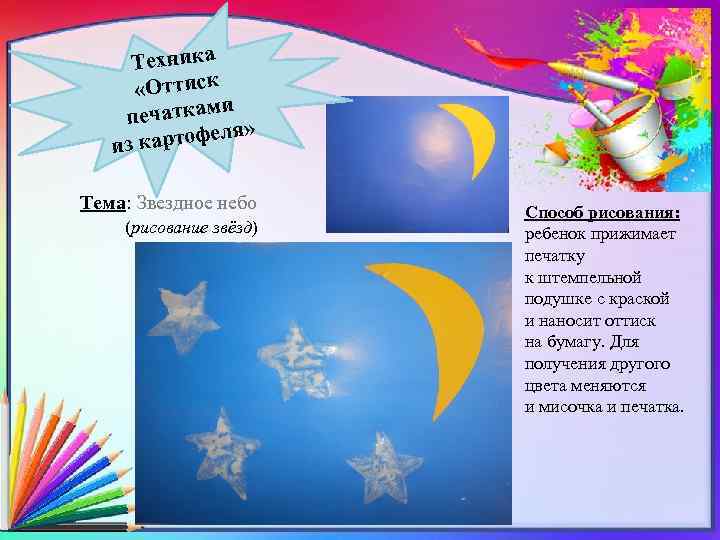 Техника «Оттиск печатками из картофеля»

Тема: Звездное небо
(рисование звёзд)

Способ рисования:
ребенок прижимает печатку к штемпельной подушке с краской и наносит оттиск на бумагу. Для получения другого цвета меняются и мисочка и печатка.